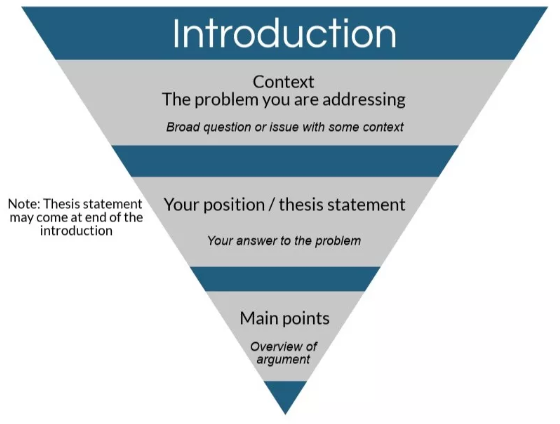 Introduction

Context
The problem you are addressing

Broad question or issue with some context

Note: Thesis statement may come at end of the introduction

Your position / thesis statement

Your answer to the problem

Main points

Overview of argument